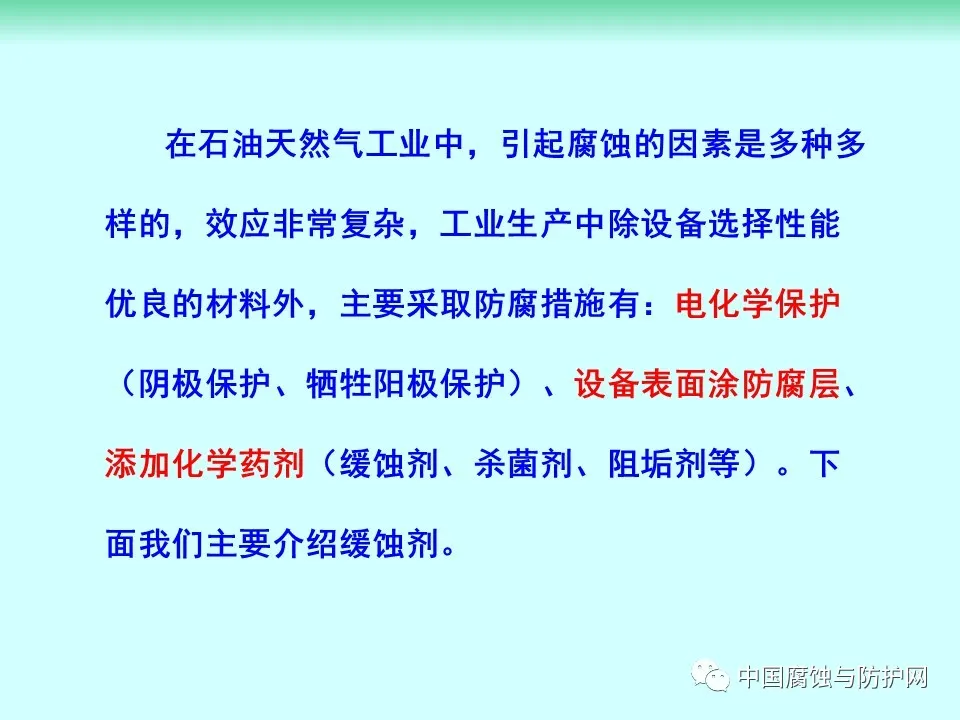 在石油天然气工业中，引起腐蚀的因素是多种多样的，效应非常复杂，工业生产中除设备选择性能优良的材料外，主要采取防腐措施有：电化学保护（阴极保护、牺牲阳极保护）、设备表面涂防腐层、添加化学药剂（缓蚀剂、杀菌剂、阻垢剂等）。下面我们主要介绍缓蚀剂。

中国腐蚀与防护网